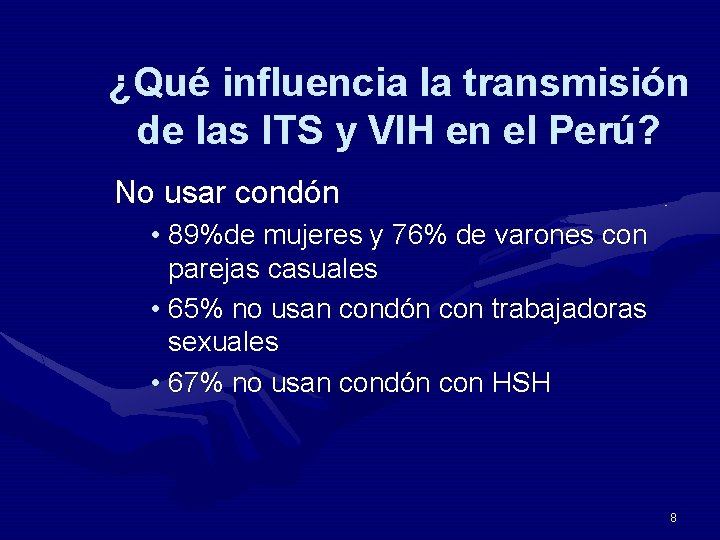 ¿Qué influencia la transmisión de las ITS y VIH en el Perú?

No usar condón

• 89%de mujeres y 76% de varones con parejas casuales
• 65% no usan condón con trabajadoras sexuales
• 67% no usan condón con HSH

8